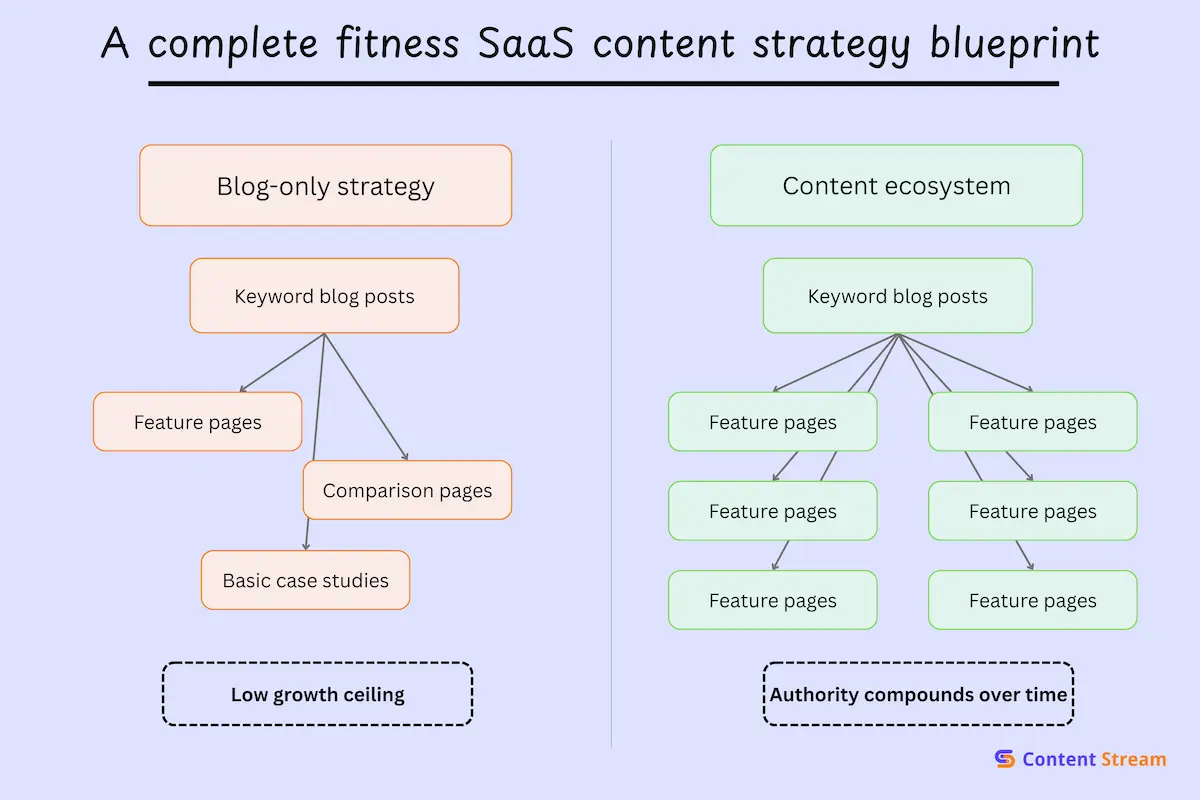 A complete fitness SaaS content strategy blueprint

Blog-only strategy

Keyword blog posts

Feature pages

Comparison pages

Basic case studies

Low growth ceiling

Content ecosystem

Keyword blog posts

Feature pages

Feature pages

Feature pages

Feature pages

Feature pages

Feature pages

Authority compounds over time

Content Stream